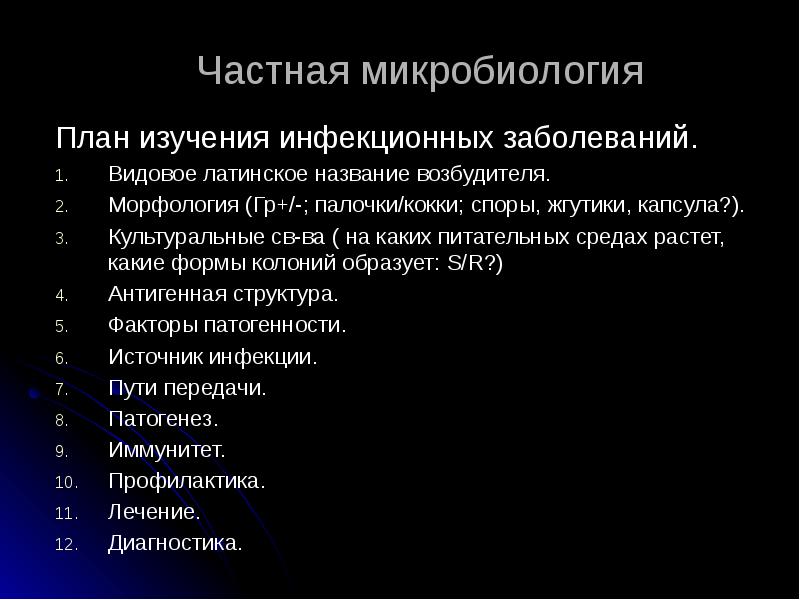 Частная микробиология

План изучения инфекционных заболеваний.

1. Видовое латинское название возбудителя.
2. Морфология (Гр+/-; палочки/кокки; споры, жгутики, капсула?).
3. Культуральные св-ва ( на каких питательных средах растет, какие формы колоний образует: S/R?)
4. Антигенная структура.
5. Факторы патогенности.
6. Источник инфекции.
7. Пути передачи.
8. Патогенез.
9. Иммунитет.
10. Профилактика.
11. Лечение.
12. Диагностика.